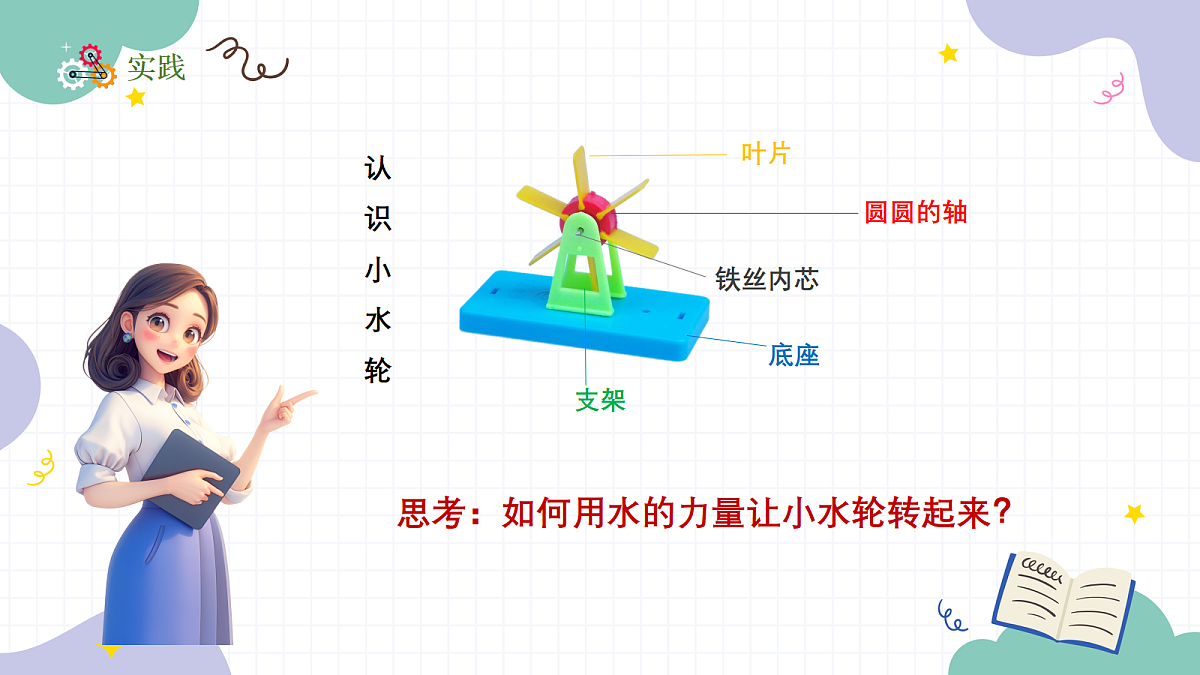 实践

认识小水轮

叶片

圆圆的轴

铁丝内芯

底座

支架

思考：如何用水的力量让小水轮转起来？